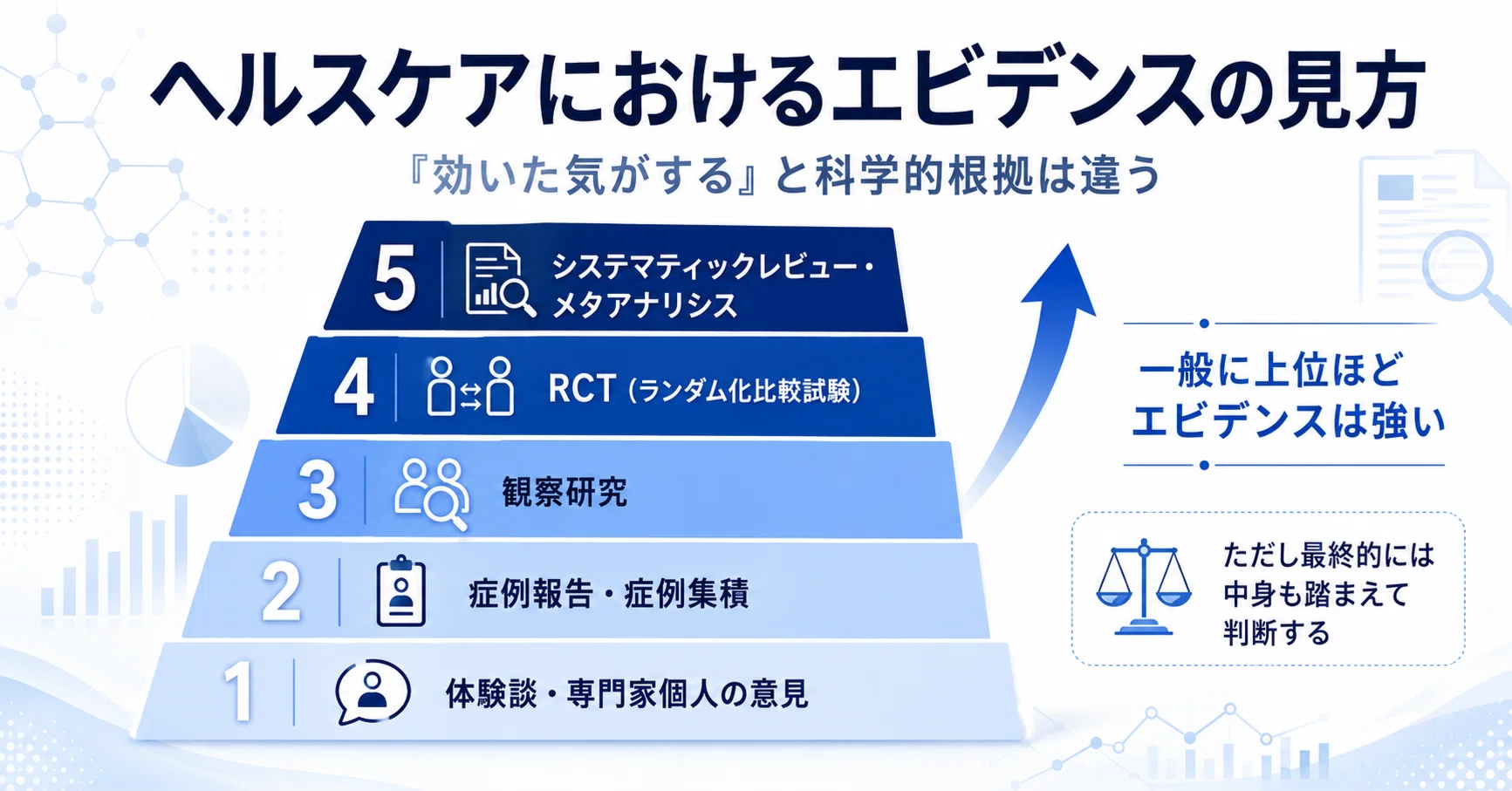 ヘルスケアにおけるエビデンスの見方

『効いた気がする』と科学的根拠は違う

5 システマティックレビュー・メタアナリシス

4 RCT（ランダム化比較試験）

3 観察研究

2 症例報告・症例集積

1 体験談・専門家個人の意見

一般に上位ほどエビデンスは強い

ただし最終的には中身も踏まえて判断する